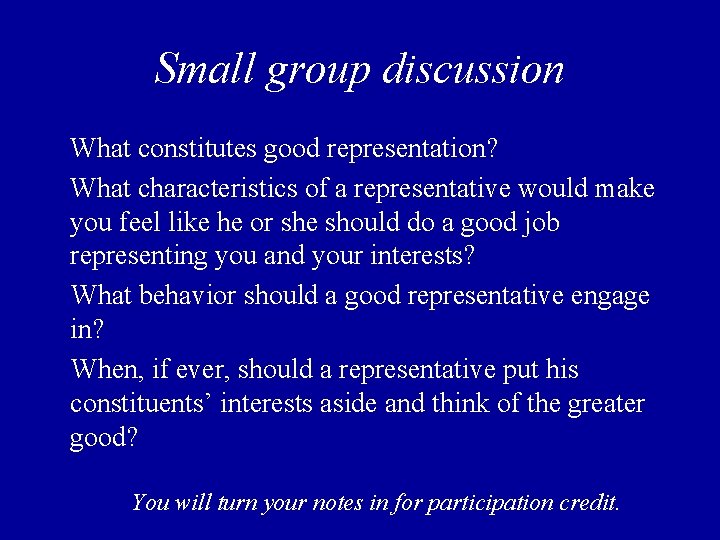 Small group discussion

What constitutes good representation?

What characteristics of a representative would make you feel like he or she should do a good job representing you and your interests?

What behavior should a good representative engage in?

When, if ever, should a representative put his constituents’ interests aside and think of the greater good?

You will turn your notes in for participation credit.